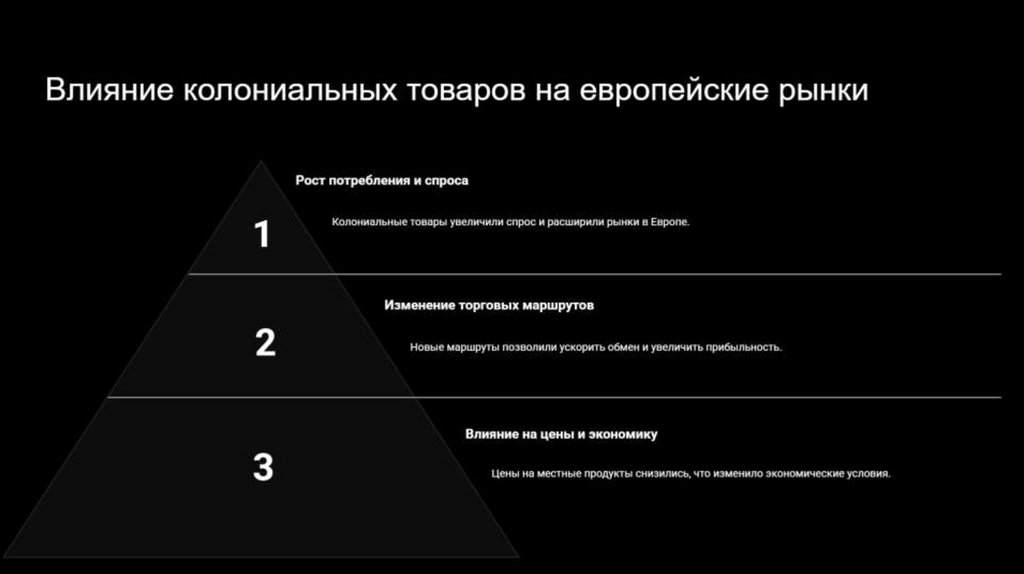 Влияние колониальных товаров на европейские рынки

1

Рост потребления и спроса

Колониальные товары увеличили спрос и расширили рынки в Европе.

2

Изменение торговых маршрутов

Новые маршруты позволили ускорить обмен и увеличить прибыльность.

3

Влияние на цены и экономику

Цены на местные продукты снизились, что изменило экономические условия.